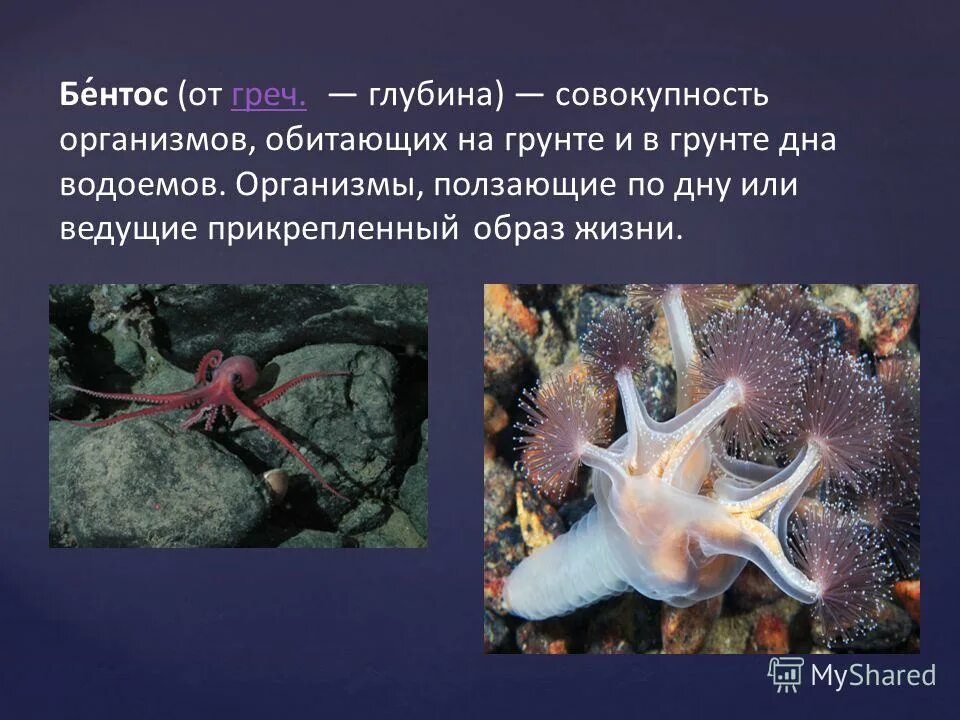 Бе́нтос (от греч. — глубина) — совокупность организмов, обитающих на грунте и в грунте дна водоемов. Организмы, ползающие по дну или ведущие прикрепленный образ жизни.

MyShared